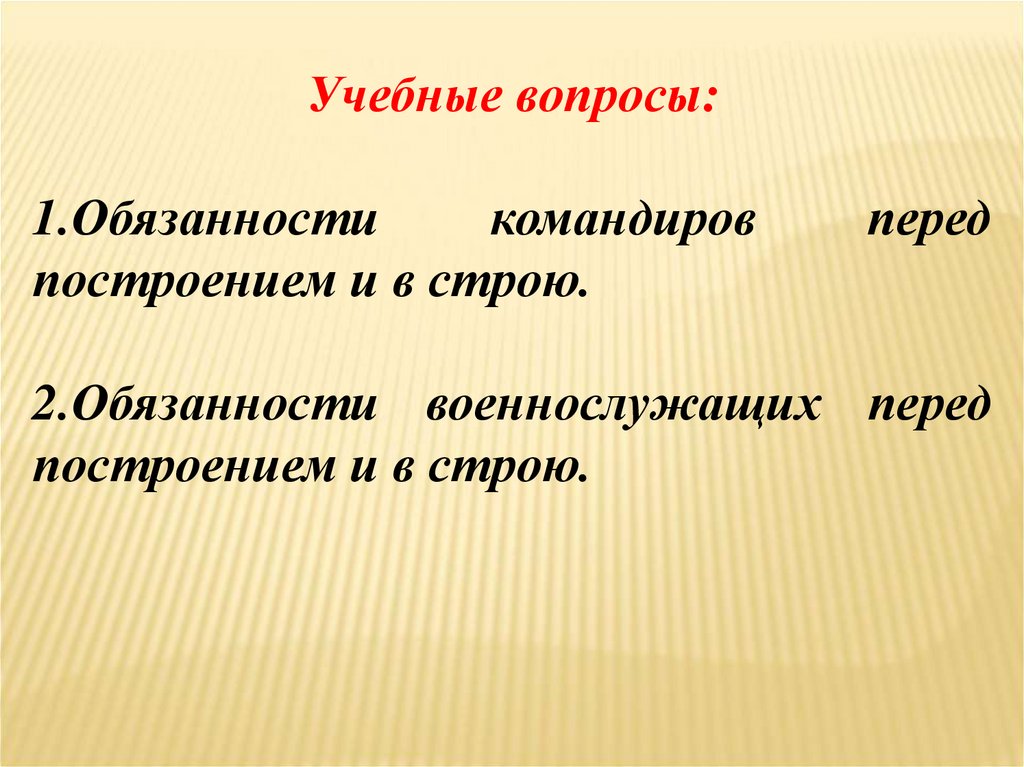 Учебные вопросы:

1.Обязанности командиров перед построением и в строю.

2.Обязанности военнослужащих перед построением и в строю.